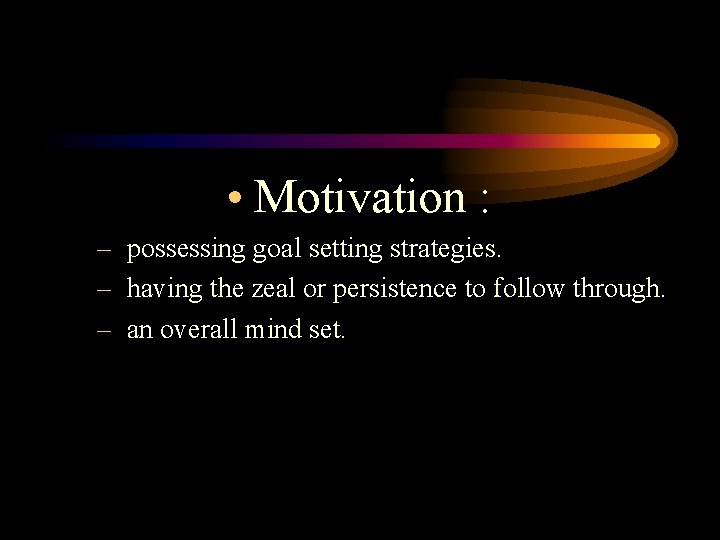 • Motivation :

– possessing goal setting strategies.
– having the zeal or persistence to follow through.
– an overall mind set.